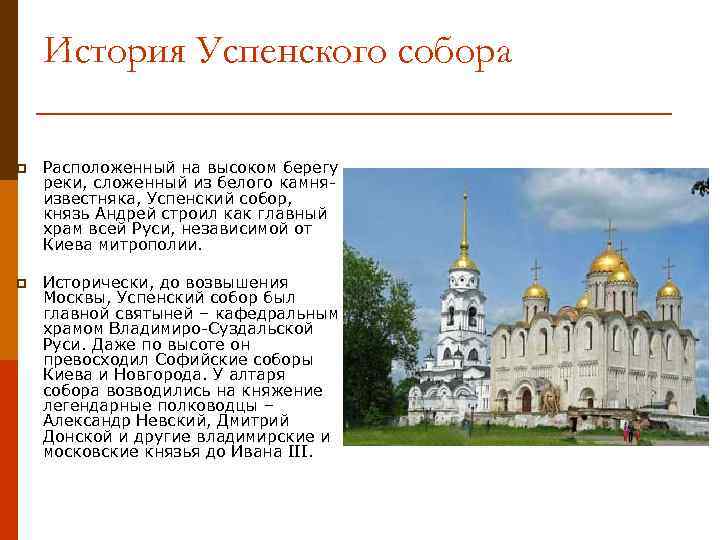 История Успенского собора

Расположенный на высоком берегу реки, сложенный из белого камня-известняка, Успенский собор, князь Андрей строил как главный храм всей Руси, независимой от Киева митрополии.

Исторически, до возвышения Москвы, Успенский собор был главной святыней – кафедральным храмом Владимиро-Суздальской Руси. Даже по высоте он превосходил Софийские соборы Киева и Новгорода. У алтаря собора возводились на княжение легендарные полководцы – Александр Невский, Дмитрий Донской и другие владимирские и московские князья до Ивана III.